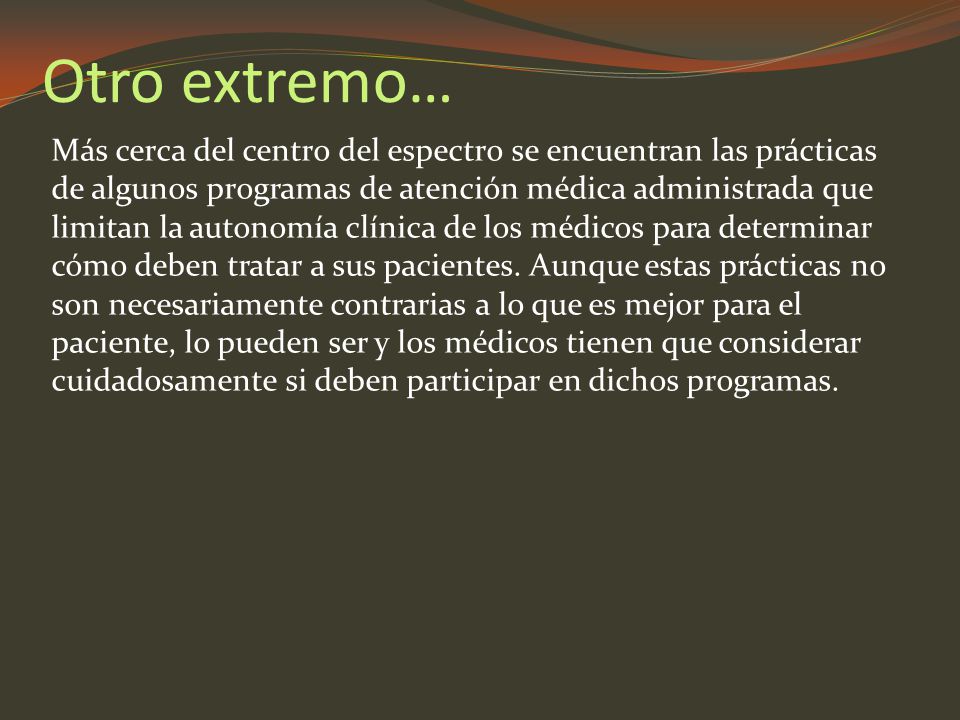 Otro extremo…

Más cerca del centro del espectro se encuentran las prácticas de algunos programas de atención médica administrada que limitan la autonomía clínica de los médicos para determinar cómo deben tratar a sus pacientes. Aunque estas prácticas no son necesariamente contrarias a lo que es mejor para el paciente, lo pueden ser y los médicos tienen que considerar cuidadosamente si deben participar en dichos programas.